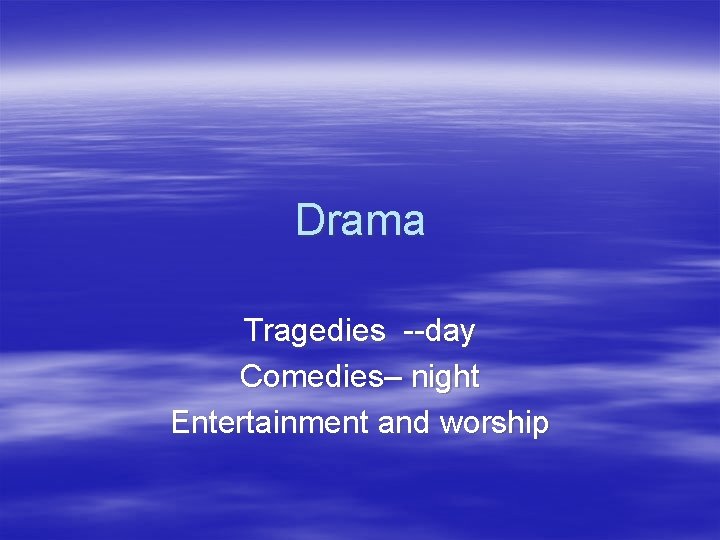 Drama

Tragedies --day
Comedies– night
Entertainment and worship